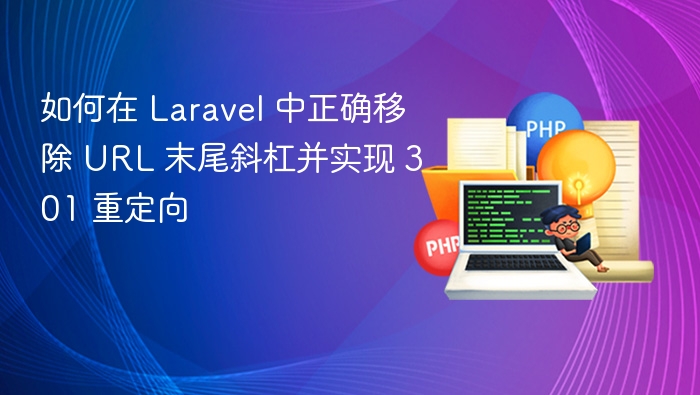 如何在 Laravel 中正确移除 URL 末尾斜杠并实现 301 重定向

PHP

PHP